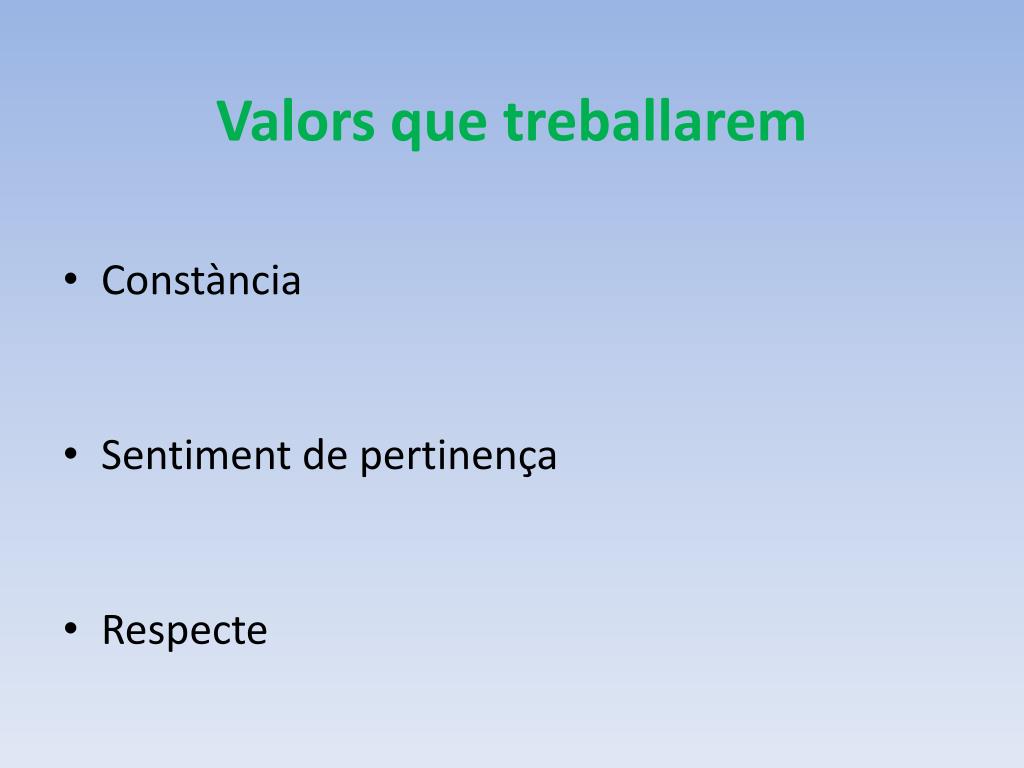 Valors que treballarem

• Constància

• Sentiment de pertinença

• Respecte